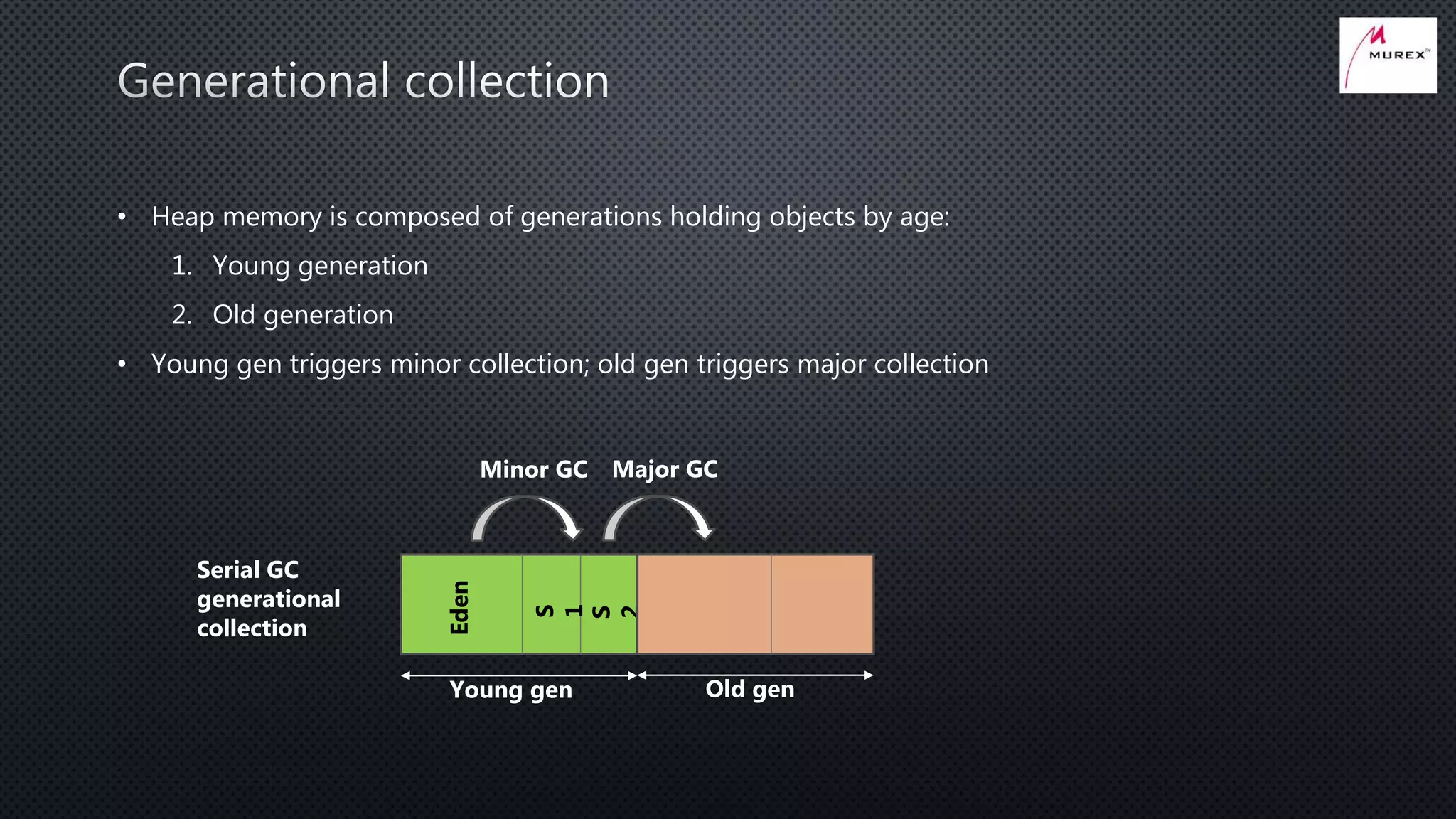 MUREX™

Generational collection

• Heap memory is composed of generations holding objects by age:
  1. Young generation
  2. Old generation
• Young gen triggers minor collection; old gen triggers major collection

Minor GC Major GC

Serial GC generational collection

Eden S 1 S 2

Young gen Old gen